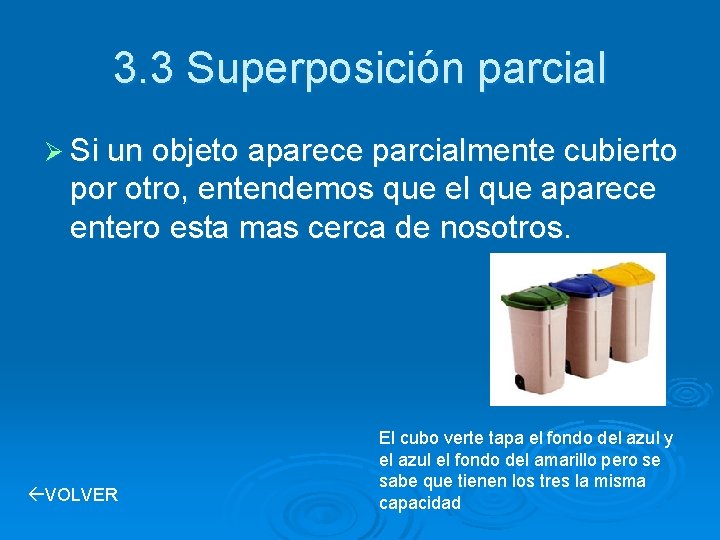 3.3 Superposición parcial

➢ Si un objeto aparece parcialmente cubierto por otro, entendemos que el que aparece entero esta mas cerca de nosotros.

El cubo verte tapa el fondo del azul y el azul el fondo del amarillo pero se sabe que tienen los tres la misma capacidad

←VOLVER